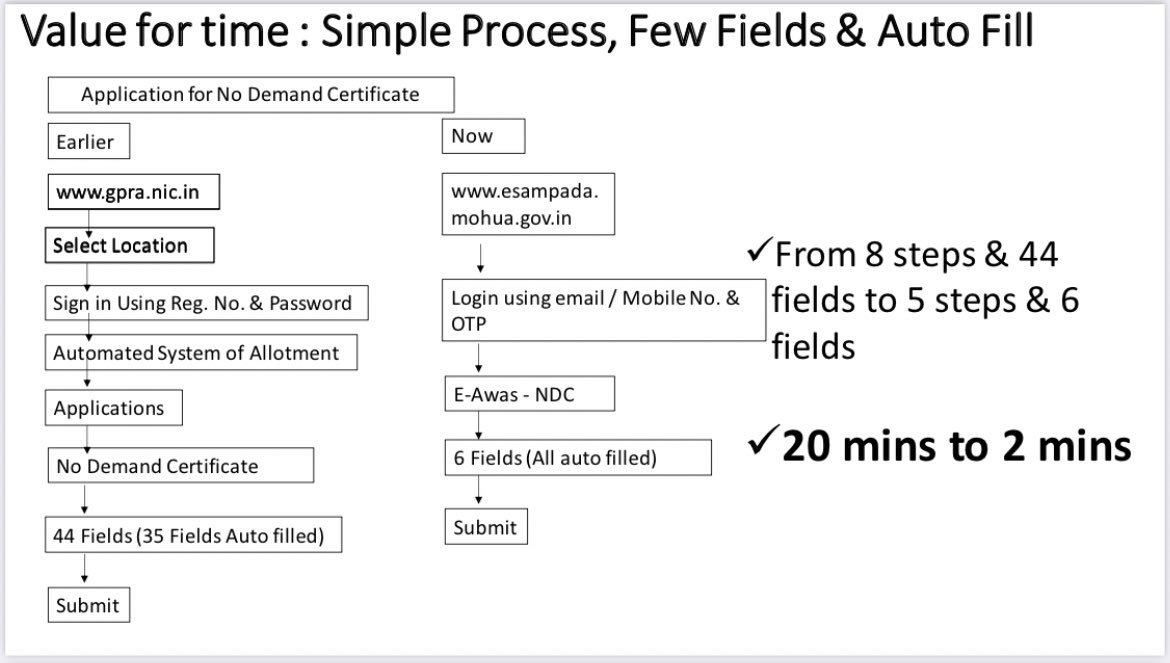 Value for time : Simple Process, Few Fields & Auto Fill

Application for No Demand Certificate

Earlier

www.gpra.nic.in

Select Location

Sign in Using Reg. No. & Password

Automated System of Allotment

Applications

No Demand Certificate

44 Fields (35 Fields Auto filled)

Submit

Now

www.esampada.mohua.gov.in

Login using email / Mobile No. & OTP

E-Awas - NDC

6 Fields (All auto filled)

Submit

✓From 8 steps & 44 fields to 5 steps & 6 fields

✓20 mins to 2 mins